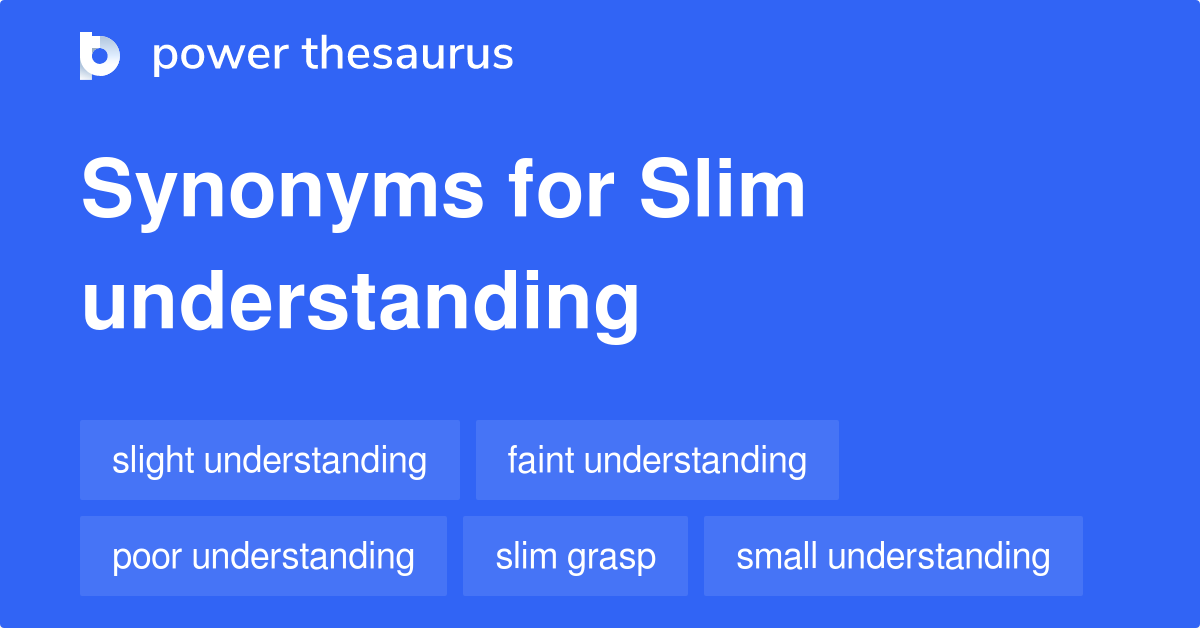 power thesaurus

Synonyms for Slim understanding

slight understanding
faint understanding
poor understanding
slim grasp
small understanding